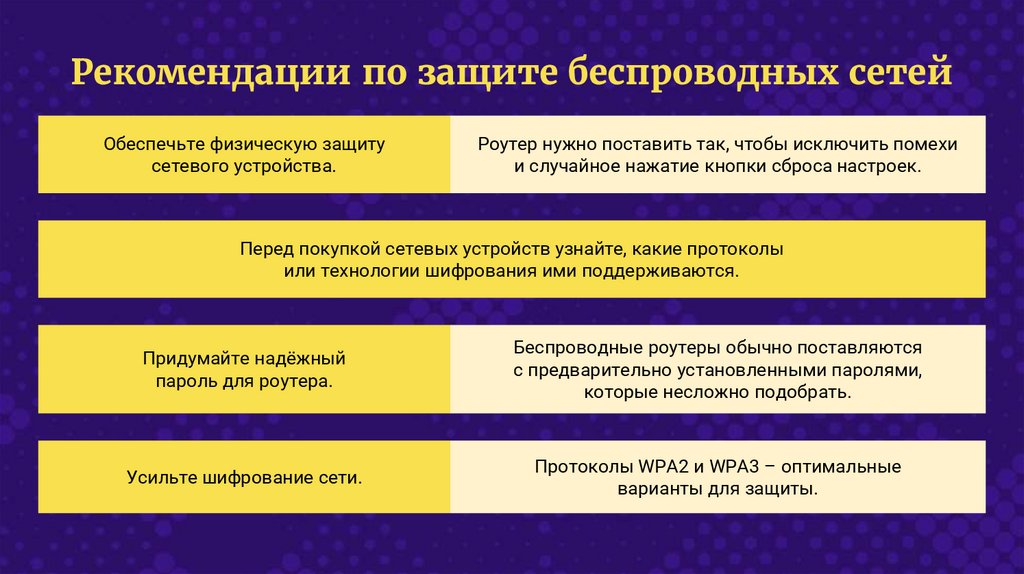 Рекомендации по защите беспроводных сетей

Обеспечьте физическую защиту сетевого устройства.

Роутер нужно поставить так, чтобы исключить помехи и случайное нажатие кнопки сброса настроек.

Перед покупкой сетевых устройств узнайте, какие протоколы или технологии шифрования ими поддерживаются.

Придумайте надёжный пароль для роутера.

Беспроводные роутеры обычно поставляются с предварительно установленными паролями, которые несложно подобрать.

Усильте шифрование сети.

Протоколы WPA2 и WPA3 – оптимальные варианты для защиты.